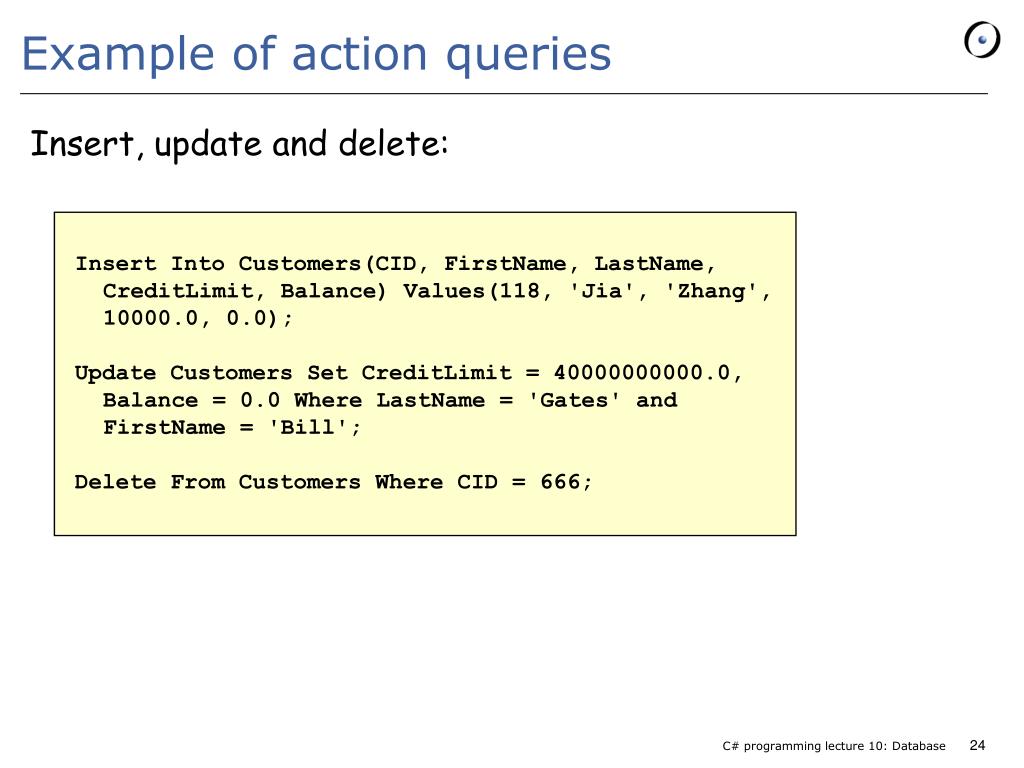 Example of action queries

Insert, update and delete:

Insert Into Customers(CID, FirstName, LastName, CreditLimit, Balance) Values(118, 'Jia', 'Zhang', 10000.0, 0.0);

Update Customers Set CreditLimit = 40000000000.0, Balance = 0.0 Where LastName = 'Gates' and FirstName = 'Bill';

Delete From Customers Where CID = 666;

C# programming lecture 10: Database 24